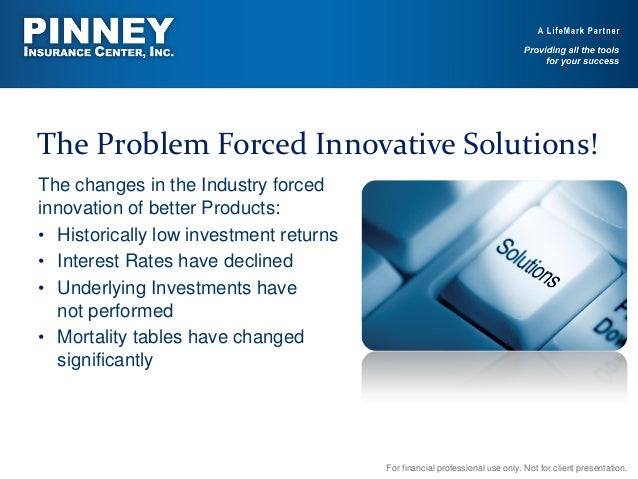 PINNEY
INSURANCE CENTER, INC.

A LifeMark Partner

Providing all the tools for your success

The Problem Forced Innovative Solutions!

The changes in the Industry forced innovation of better Products:

• Historically low investment returns
• Interest Rates have declined
• Underlying Investments have not performed
• Mortality tables have changed significantly

Solutions

Do

For financial professional use only. Not for client presentation.